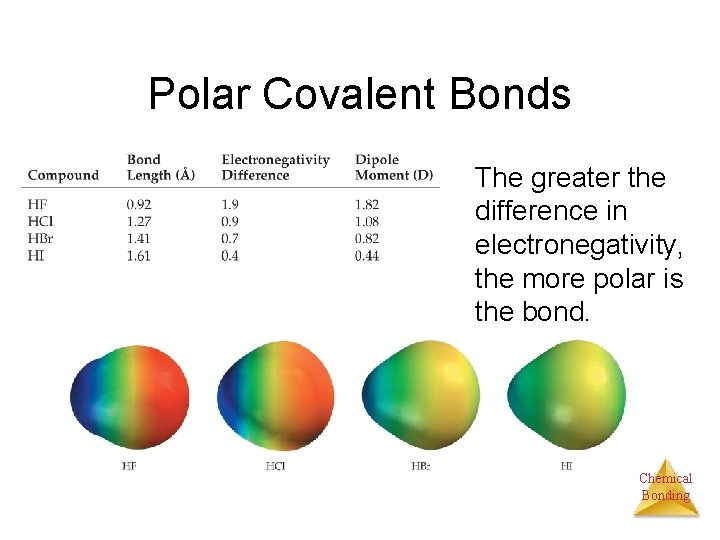 Polar Covalent Bonds

| Compound | Bond Length (Å) | Electronegativity Difference | Dipole Moment (D) |
|---|---|---|---|
| HF | 0.92 | 1.9 | 1.82 |
| HCl | 1.27 | 0.9 | 1.08 |
| HBr | 1.41 | 0.7 | 0.82 |
| HI | 1.61 | 0.4 | 0.44 |

The greater the difference in electronegativity, the more polar is the bond.

HF HCl HBr HI

Chemical Bonding